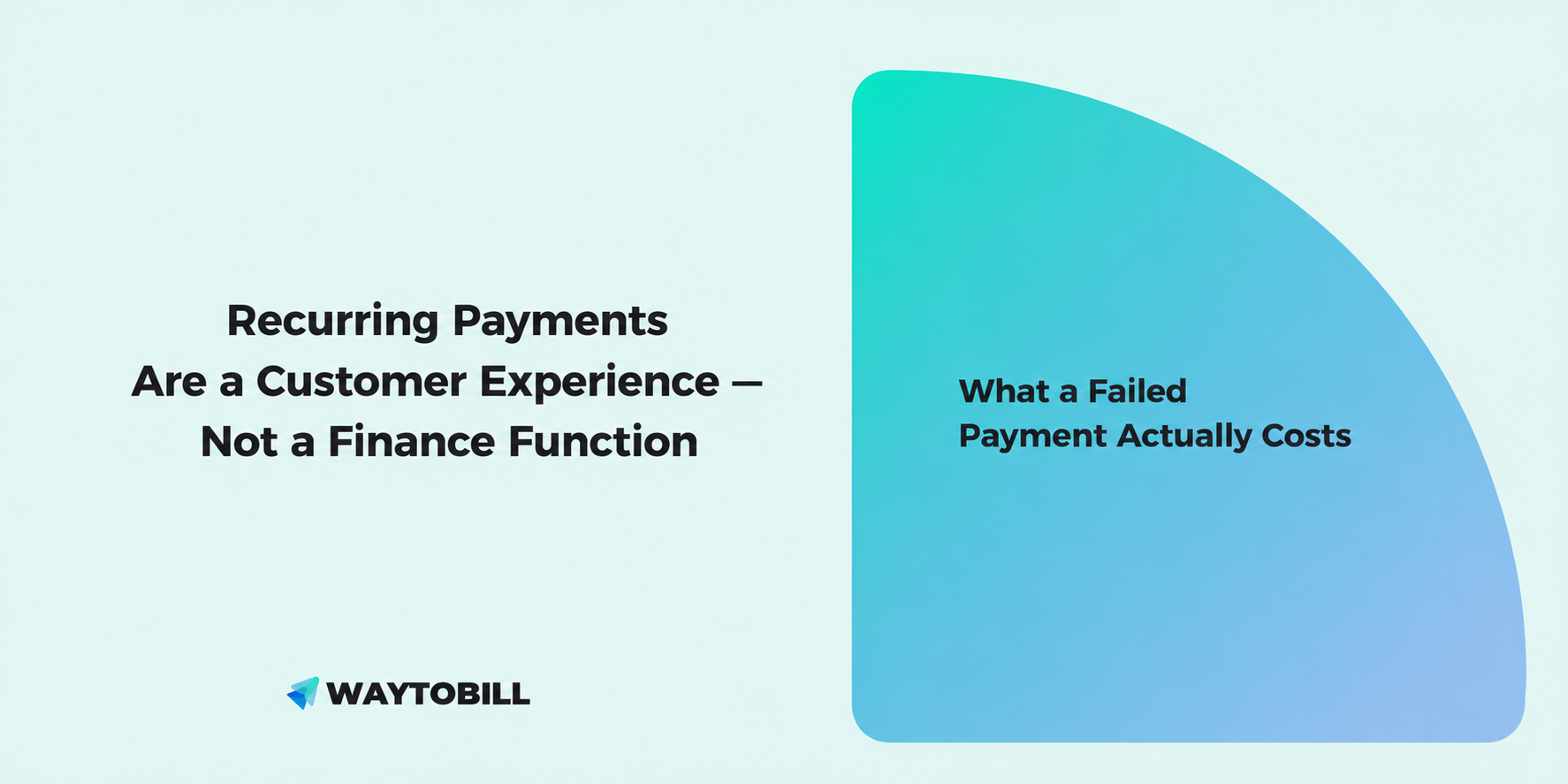 Recurring Payments
Are a Customer Experience —
Not a Finance Function

WAYTOBILL

What a Failed
Payment Actually Costs